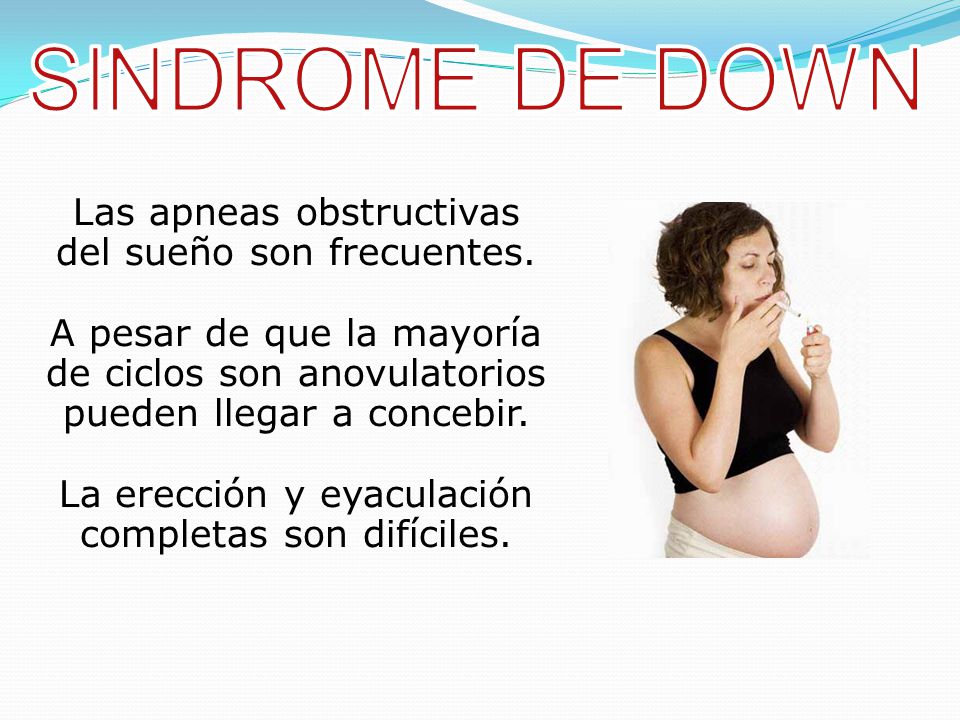 SINDROME DE DOWN

Las apneas obstructivas del sueño son frecuentes.

A pesar de que la mayoría de ciclos son anovulatorios pueden llegar a concebir.

La erección y eyaculación completas son difíciles.